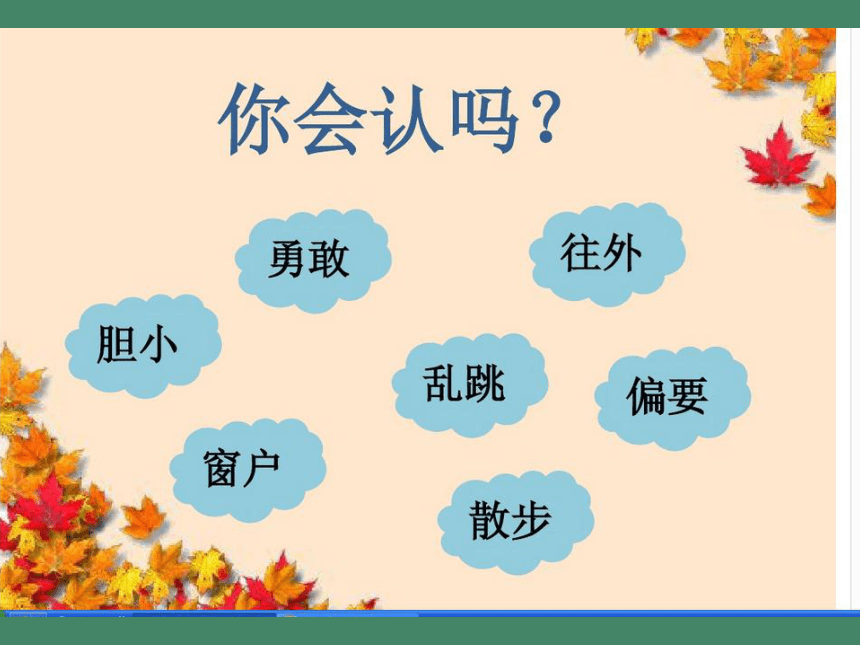 你会认吗？

勇敢

往外

胆小

乱跳

偏要

窗户

散步